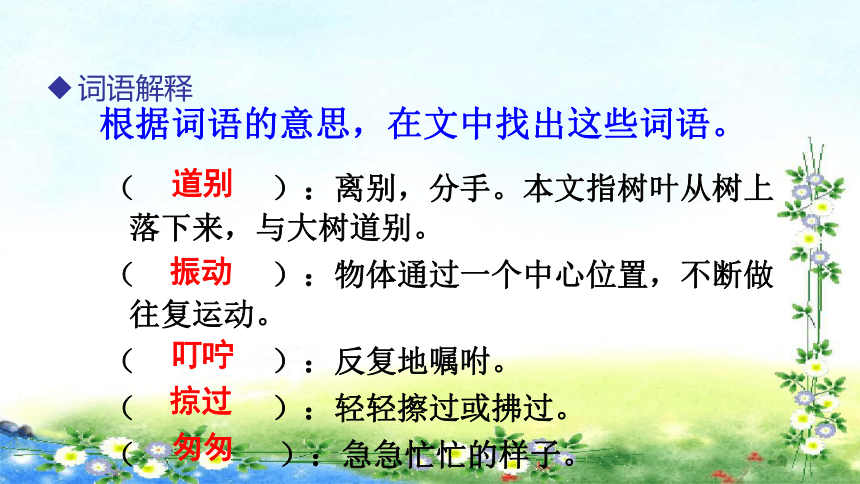 ◆ 词语解释

根据词语的意思，在文中找出这些词语。

（ 道别 ）：离别，分手。本文指树叶从树上落下来，与大树道别。

（ 振动 ）：物体通过一个中心位置，不断做往复运动。

（ 叮咛 ）：反复地嘱咐。

（ 掠过 ）：轻轻擦过或拂过。

（ 匆匆 ）：急急忙忙的样子。